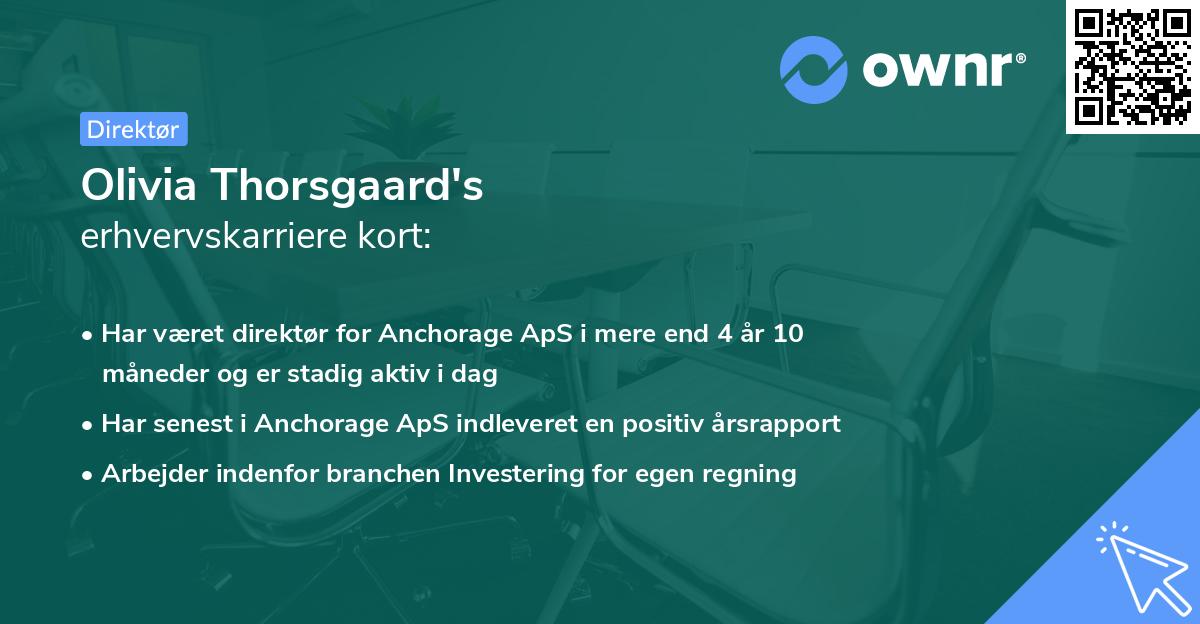 ownr®

Direktør

Olivia Thorsgaard's
erhvervskarriere kort:

• Har været direktør for Anchorage ApS i mere end 4 år 10 måneder og er stadig aktiv i dag
• Har senest i Anchorage ApS indleveret en positiv årsrapport
• Arbejder indenfor branchen Investering for egen regning